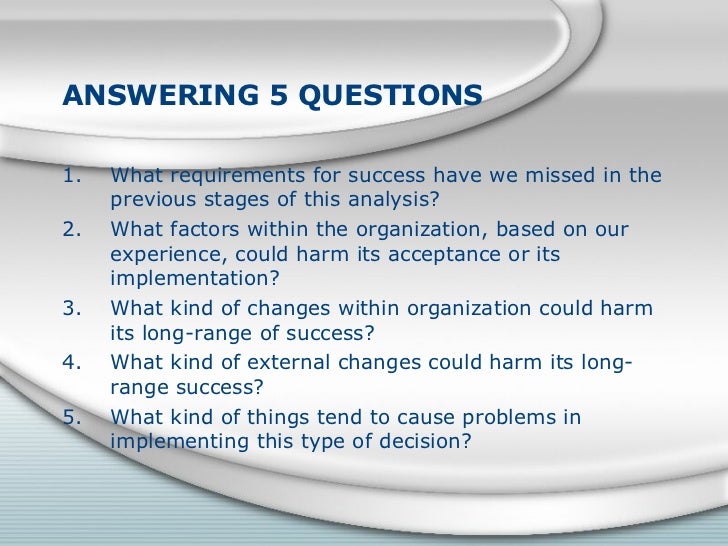 ANSWERING 5 QUESTIONS

1. What requirements for success have we missed in the previous stages of this analysis?
2. What factors within the organization, based on our experience, could harm its acceptance or its implementation?
3. What kind of changes within organization could harm its long-range of success?
4. What kind of external changes could harm its long-range success?
5. What kind of things tend to cause problems in implementing this type of decision?